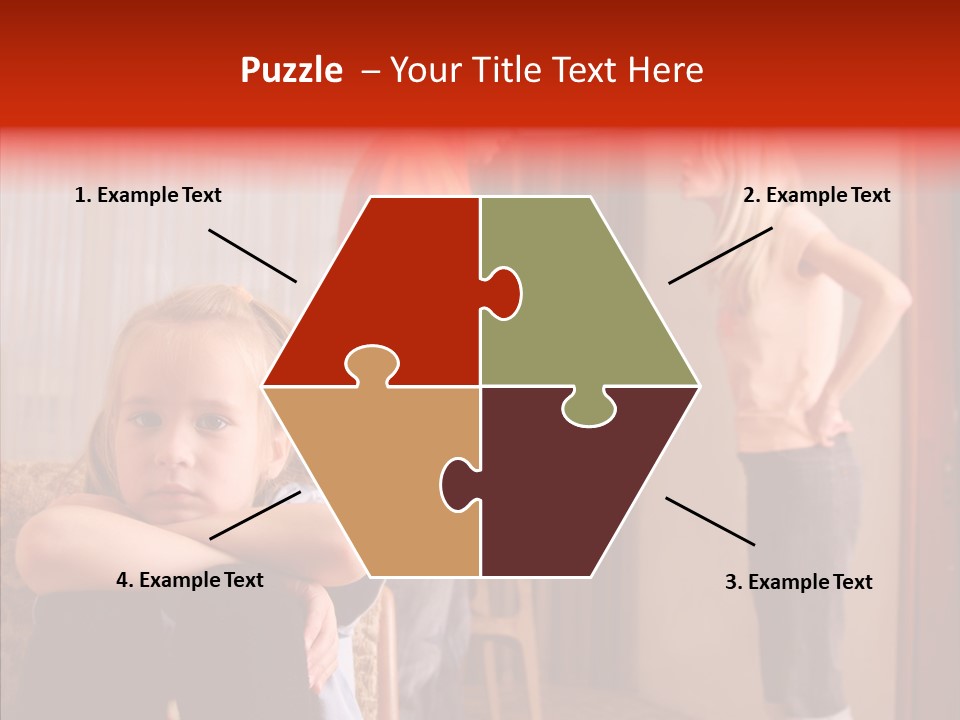 Puzzle – Your Title Text Here

1. Example Text

2. Example Text

4. Example Text

3. Example Text